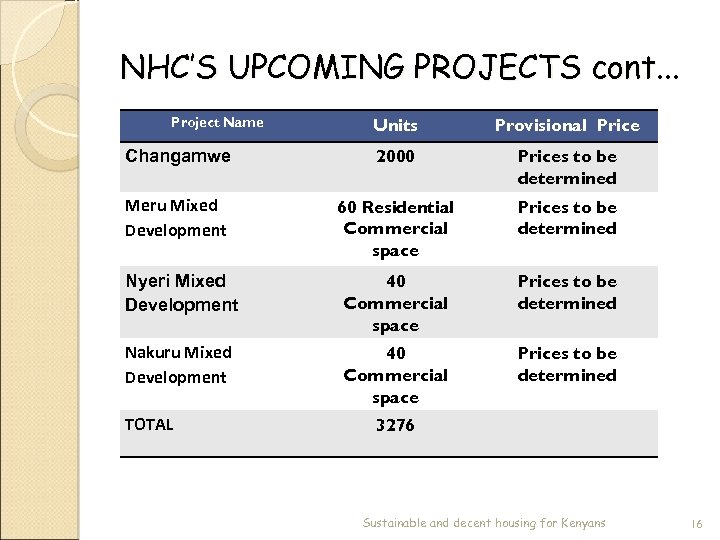 NHC'S UPCOMING PROJECTS cont...

| Project Name | Units | Provisional Price |
|---|---|---|
| Changamwe | 2000 | Prices to be determined |
| Meru Mixed Development | 60 Residential Commercial space | Prices to be determined |
| Nyeri Mixed Development | 40 Commercial space | Prices to be determined |
| Nakuru Mixed Development | 40 Commercial space | Prices to be determined |
| TOTAL | 3276 | |

Sustainable and decent housing for Kenyans

16